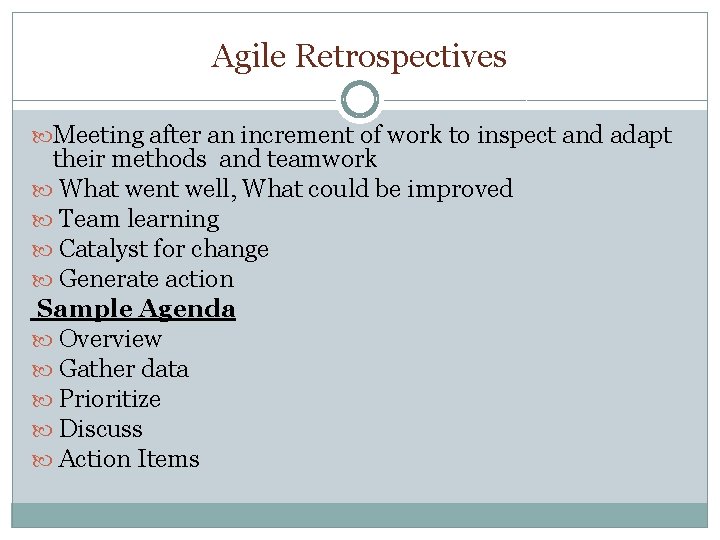 Agile Retrospectives

Meeting after an increment of work to inspect and adapt their methods and teamwork
What went well, What could be improved
Team learning
Catalyst for change
Generate action

Sample Agenda
Overview
Gather data
Prioritize
Discuss
Action Items